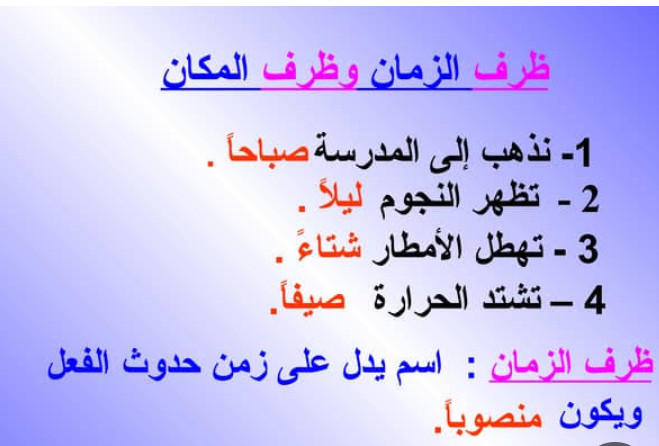 ظرف الزمان وظرف المكان

1- نذهب إلى المدرسة صباحاً .

2 - تظهر النجوم ليلاً .

3 - تهطل الأمطار شتاءً .

4 – تشتد الحرارة صيفاً.

ظرف الزمان : اسم يدل على زمن حدوث الفعل ويكون منصوباً.